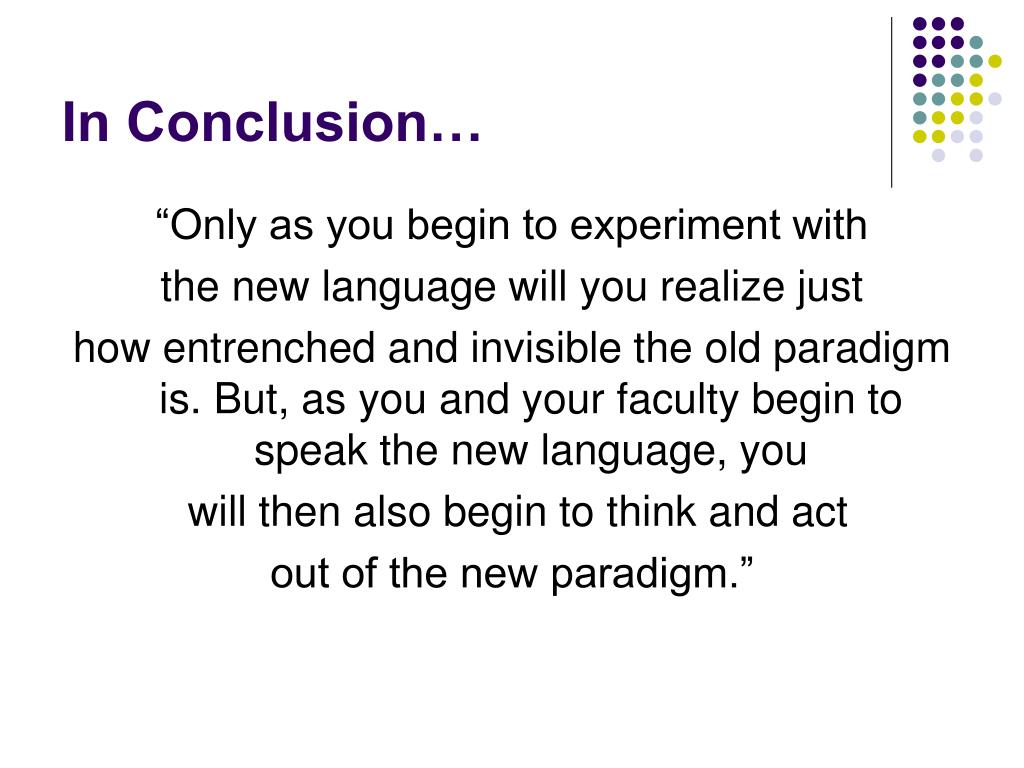 In Conclusion…

“Only as you begin to experiment with the new language will you realize just how entrenched and invisible the old paradigm is. But, as you and your faculty begin to speak the new language, you will then also begin to think and act out of the new paradigm.”